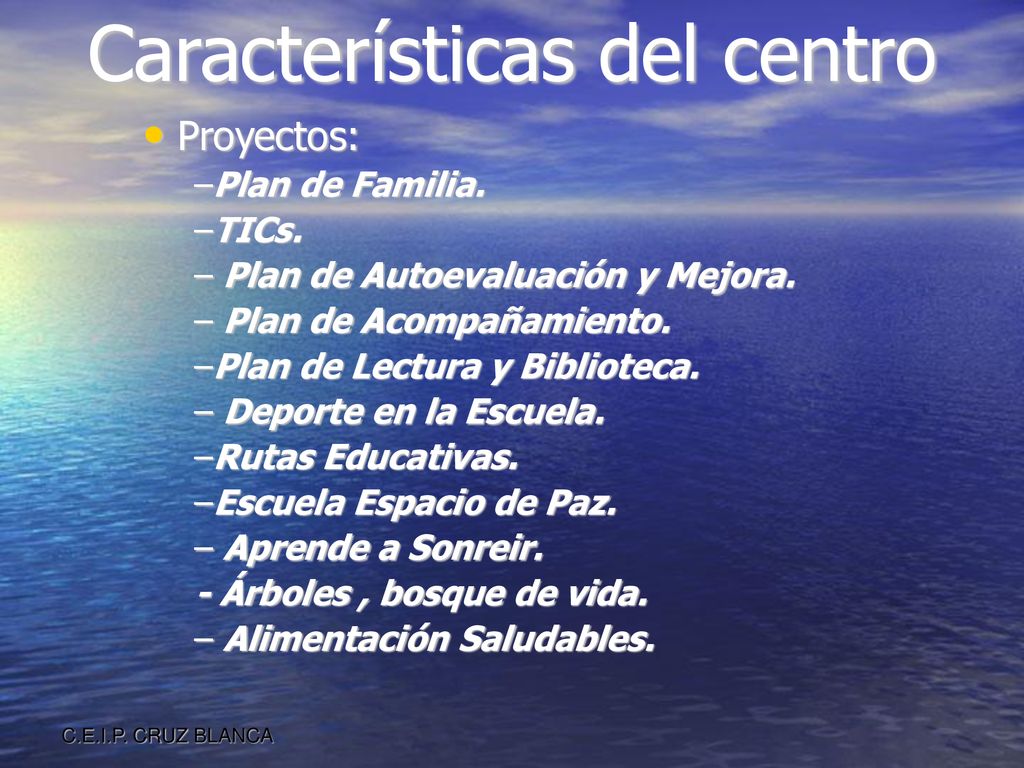 Características del centro

• Proyectos:

–Plan de Familia.

–TICs.

– Plan de Autoevaluación y Mejora.

– Plan de Acompañamiento.

–Plan de Lectura y Biblioteca.

– Deporte en la Escuela.

–Rutas Educativas.

–Escuela Espacio de Paz.

– Aprende a Sonreir.

- Árboles , bosque de vida.

– Alimentación Saludables.

C.E.I.P. CRUZ BLANCA